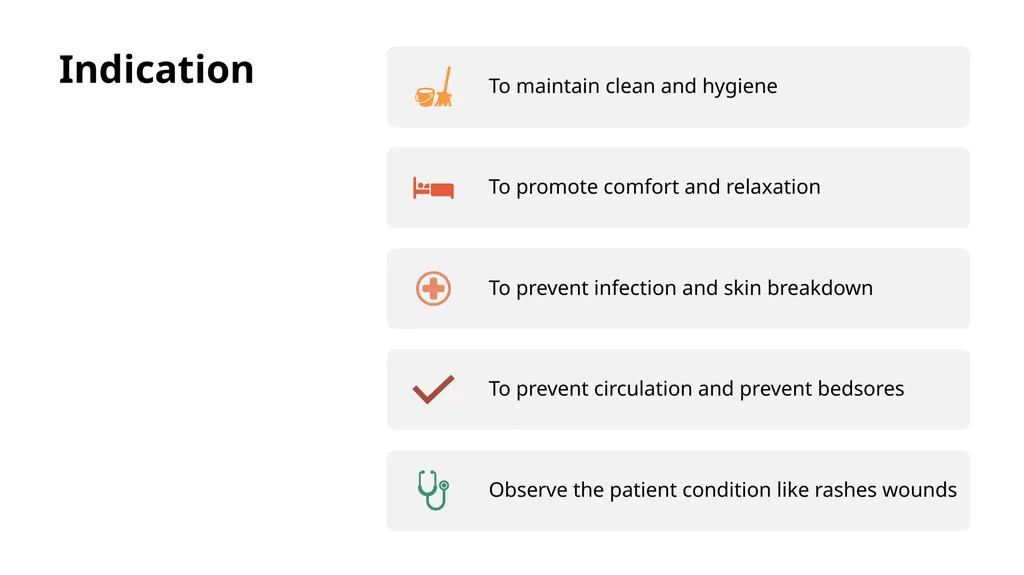 Indication

To maintain clean and hygiene

To promote comfort and relaxation

To prevent infection and skin breakdown

To prevent circulation and prevent bedsores

Observe the patient condition like rashes wounds